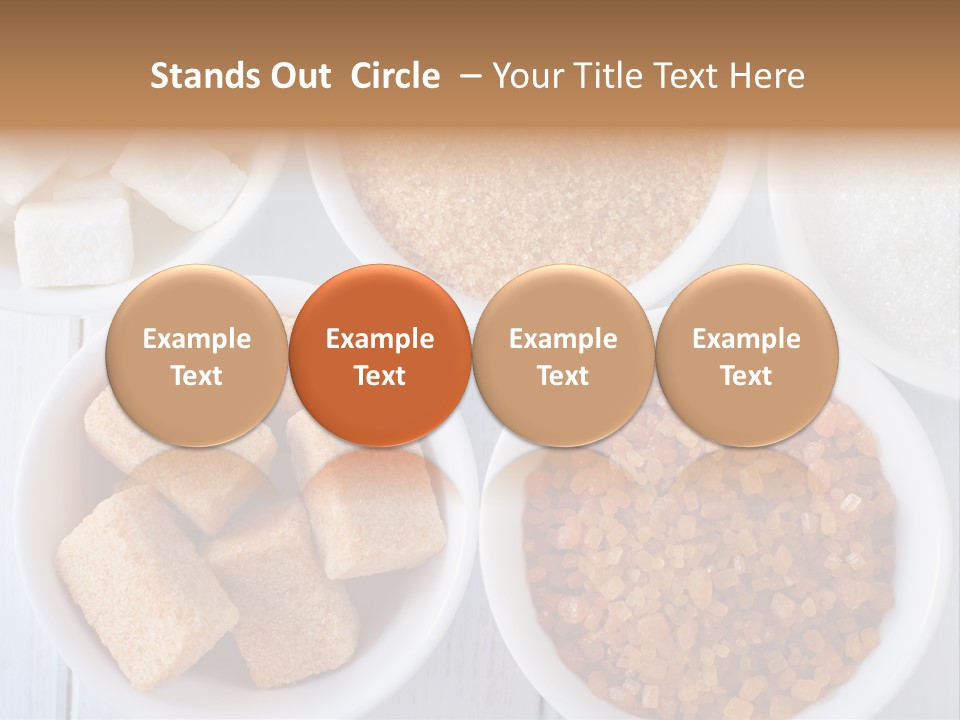 Stands Out Circle – Your Title Text Here

Example Text

Example Text

Example Text

Example Text